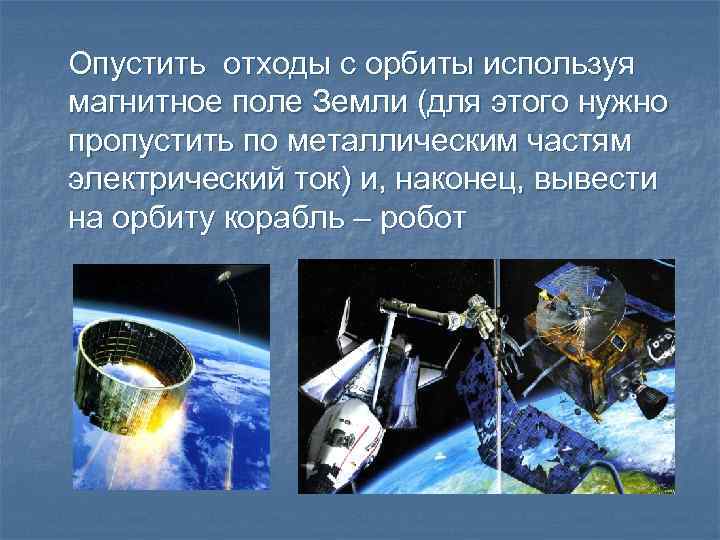 Опустить  отходы с орбиты используя магнитное поле Земли (для этого нужно пропустить по металлическим частям электрический ток) и, наконец, вывести на орбиту корабль – робот